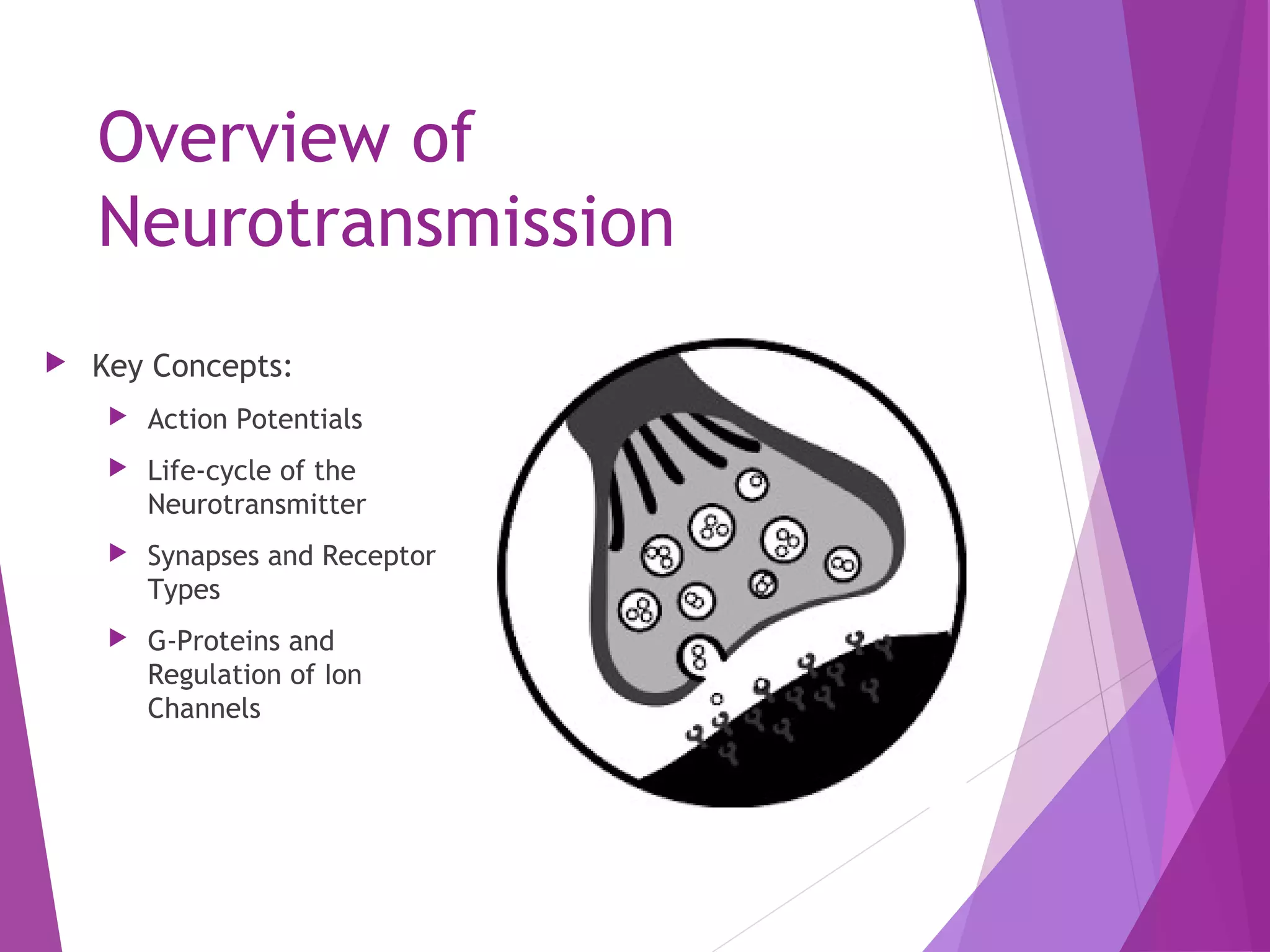 Overview of Neurotransmission

Key Concepts:

Action Potentials

Life-cycle of the Neurotransmitter

Synapses and Receptor Types

G-Proteins and Regulation of Ion Channels